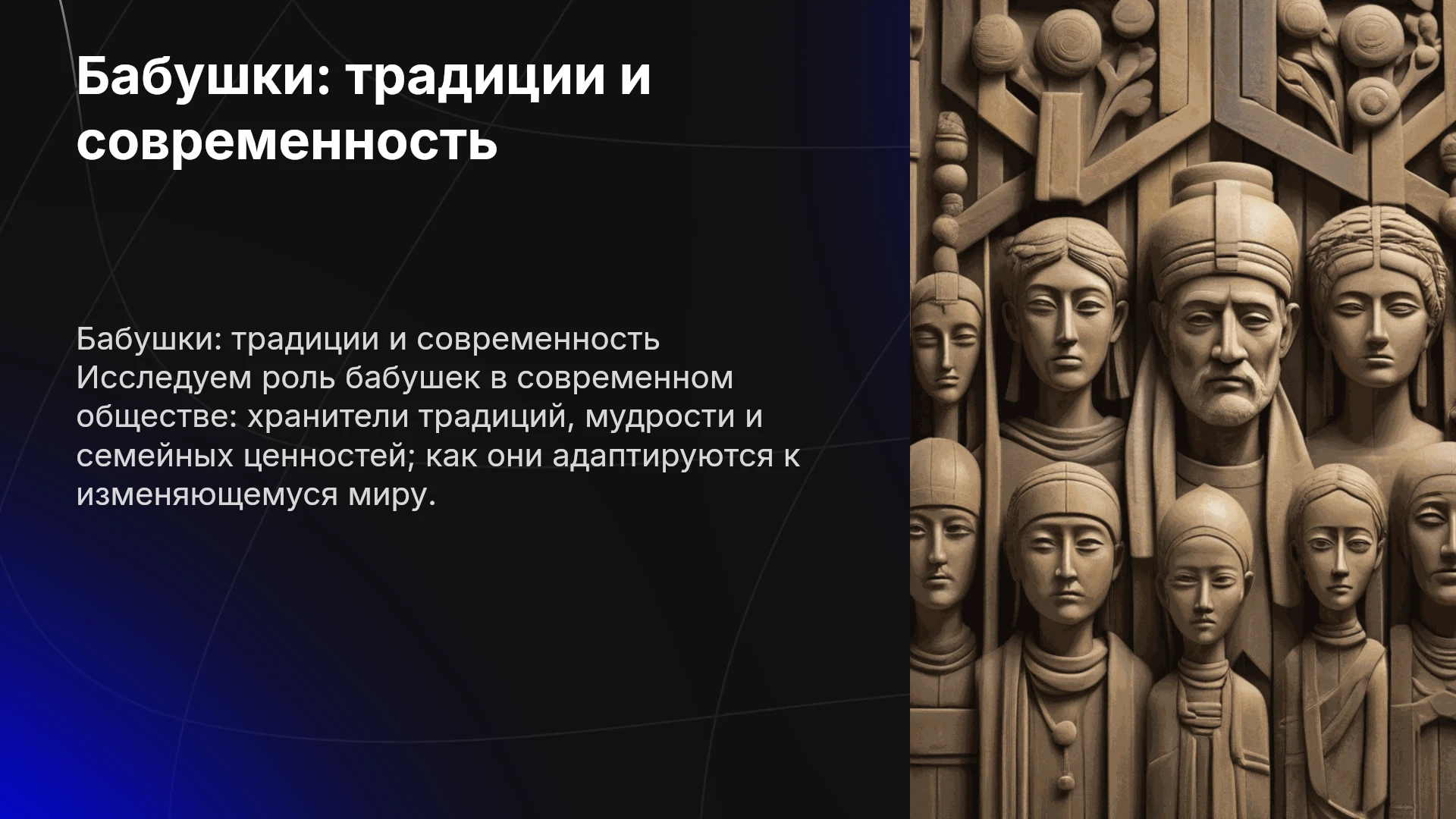 Бабушки: традиции и современность

Бабушки: традиции и современность Исследуем роль бабушек в современном обществе: хранители традиций, мудрости и семейных ценностей; как они адаптируются к изменяющемуся миру.